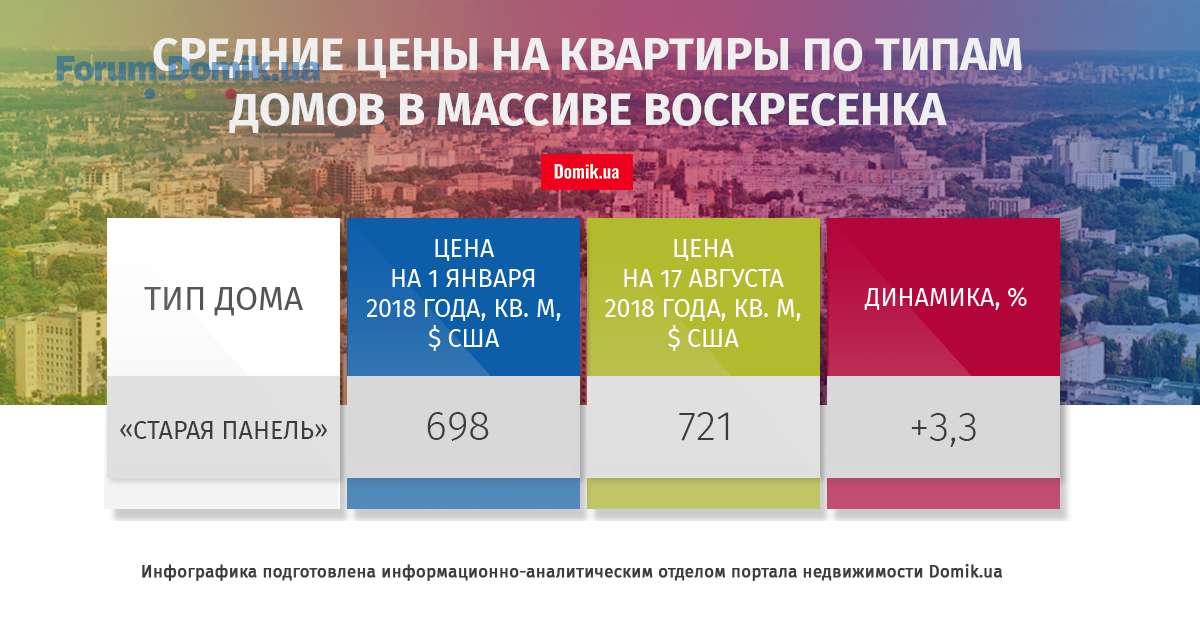 Forum.Domik.ua

СРЕДНИЕ ЦЕНЫ НА КВАРТИРЫ ПО ТИПАМ ДОМОВ В МАССИВЕ ВОСКРЕСЕНКА

Domik.ua

| ТИП ДОМА | ЦЕНА НА 1 ЯНВАРЯ 2018 ГОДА, КВ. М, $ США | ЦЕНА НА 17 АВГУСТА 2018 ГОДА, КВ. М, $ США | ДИНАМИКА, % |
|---|---|---|---|
| «СТАРАЯ ПАНЕЛЬ» | 698 | 721 | +3,3 |

Инфографика подготовлена информационно-аналитическим отделом портала недвижимости Domik.ua